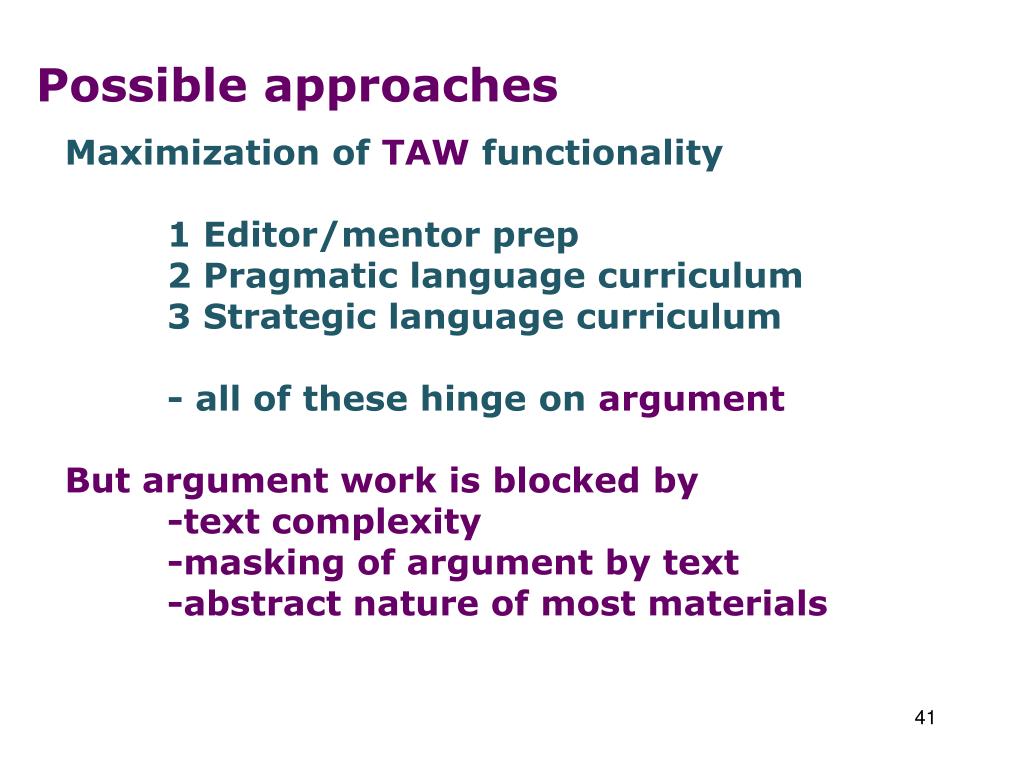 Possible approaches

Maximization of TAW functionality

1 Editor/mentor prep
2 Pragmatic language curriculum
3 Strategic language curriculum

- all of these hinge on argument

But argument work is blocked by
-text complexity
-masking of argument by text
-abstract nature of most materials

41